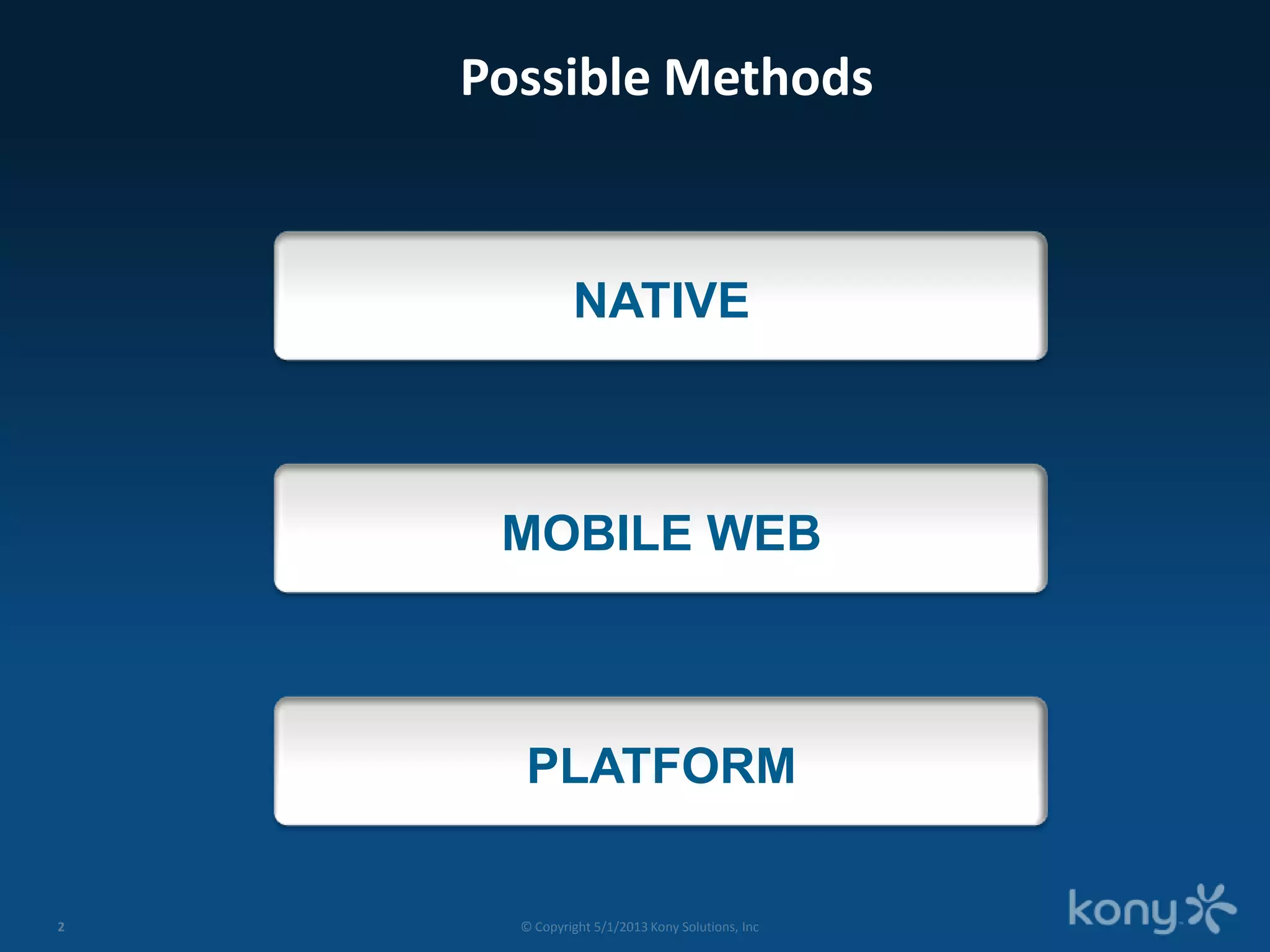 Possible Methods

NATIVE

MOBILE WEB

PLATFORM

2

© Copyright 5/1/2013 Kony Solutions, Inc

kony